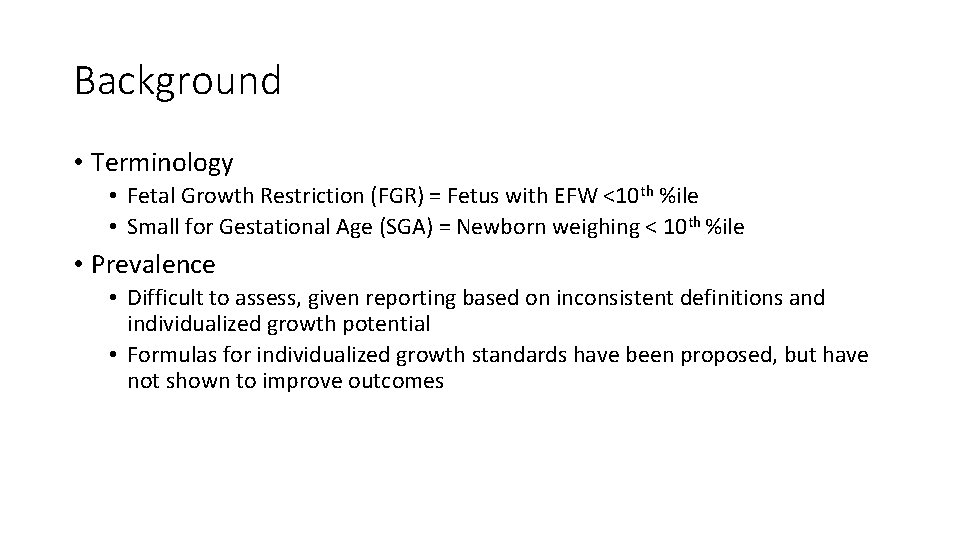 Background

• Terminology
  • Fetal Growth Restriction (FGR) = Fetus with EFW <10$^{th}$ %ile
  • Small for Gestational Age (SGA) = Newborn weighing < 10$^{th}$ %ile

• Prevalence
  • Difficult to assess, given reporting based on inconsistent definitions and individualized growth potential
  • Formulas for individualized growth standards have been proposed, but have not shown to improve outcomes